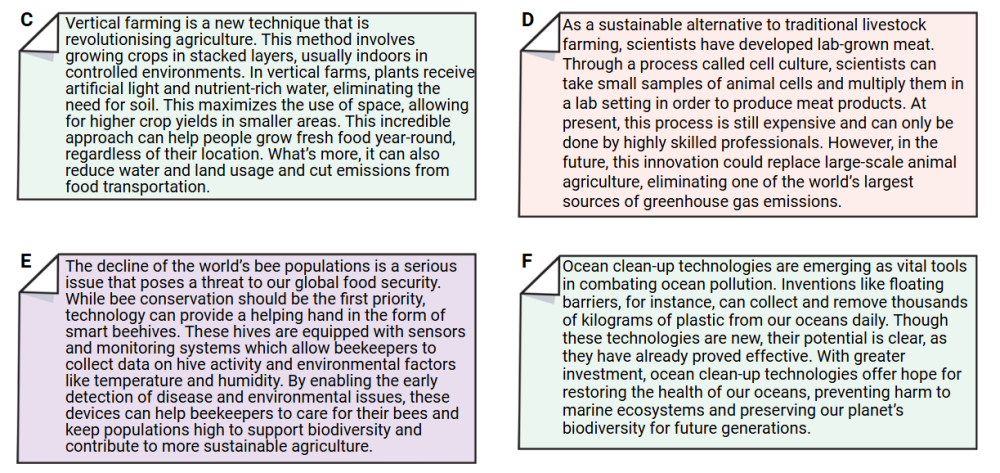 C

Vertical farming is a new technique that is revolutionising agriculture. This method involves growing crops in stacked layers, usually indoors in controlled environments. In vertical farms, plants receive artificial light and nutrient-rich water, eliminating the need for soil. This maximizes the use of space, allowing for higher crop yields in smaller areas. This incredible approach can help people grow fresh food year-round, regardless of their location. What's more, it can also reduce water and land usage and cut emissions from food transportation.

D

As a sustainable alternative to traditional livestock farming, scientists have developed lab-grown meat. Through a process called cell culture, scientists can take small samples of animal cells and multiply them in a lab setting in order to produce meat products. At present, this process is still expensive and can only be done by highly skilled professionals. However, in the future, this innovation could replace large-scale animal agriculture, eliminating one of the world's largest sources of greenhouse gas emissions.

E

The decline of the world's bee populations is a serious issue that poses a threat to our global food security. While bee conservation should be the first priority, technology can provide a helping hand in the form of smart beehives. These hives are equipped with sensors and monitoring systems which allow beekeepers to collect data on hive activity and environmental factors like temperature and humidity. By enabling the early detection of disease and environmental issues, these devices can help beekeepers to care for their bees and keep populations high to support biodiversity and contribute to more sustainable agriculture.

F

Ocean clean-up technologies are emerging as vital tools in combating ocean pollution. Inventions like floating barriers, for instance, can collect and remove thousands of kilograms of plastic from our oceans daily. Though these technologies are new, their potential is clear, as they have already proved effective. With greater investment, ocean clean-up technologies offer hope for restoring the health of our oceans, preventing harm to marine ecosystems and preserving our planet's biodiversity for future generations.